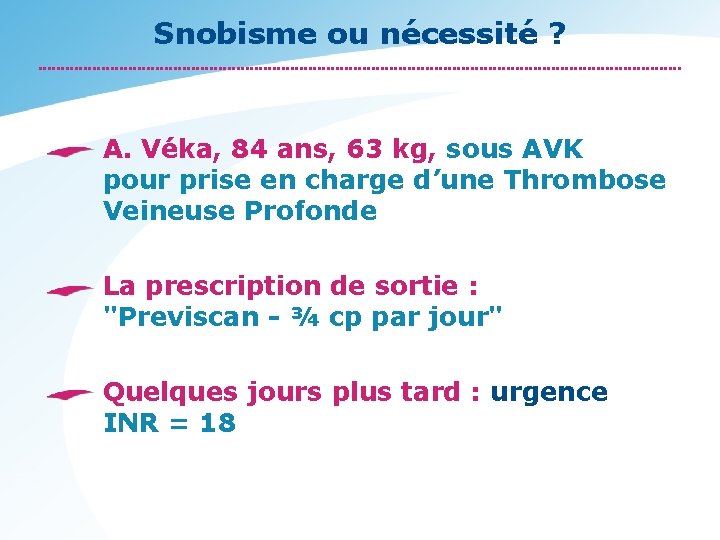 Snobisme ou nécessité ?

A. Véka, 84 ans, 63 kg, sous AVK pour prise en charge d’une Thrombose Veineuse Profonde

La prescription de sortie : "Previscan - ¾ cp par jour"

Quelques jours plus tard : urgence INR = 18